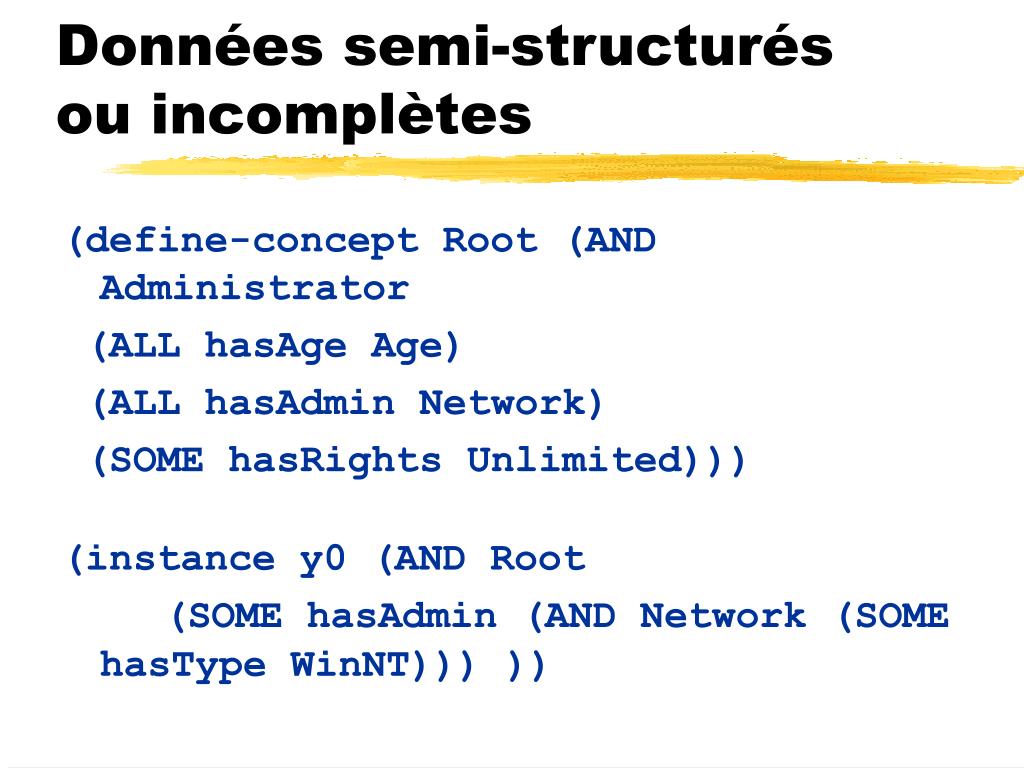 Données semi-structurés ou incomplètes

(define-concept Root (AND Administrator
(ALL hasAge Age)
(ALL hasAdmin Network)
(SOME hasRights Unlimited)))

(instance y0 (AND Root
(SOME hasAdmin (AND Network (SOME hasType WinNT))) ))